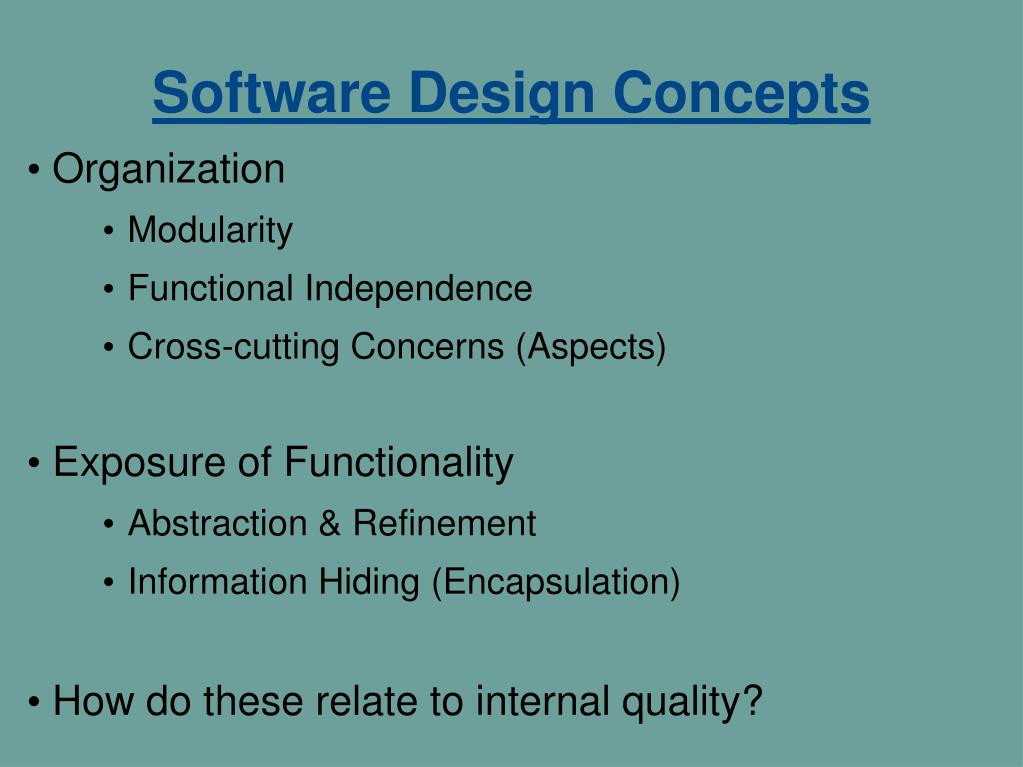 Software Design Concepts

• Organization
  • Modularity
  • Functional Independence
  • Cross-cutting Concerns (Aspects)

• Exposure of Functionality
  • Abstraction & Refinement
  • Information Hiding (Encapsulation)

• How do these relate to internal quality?